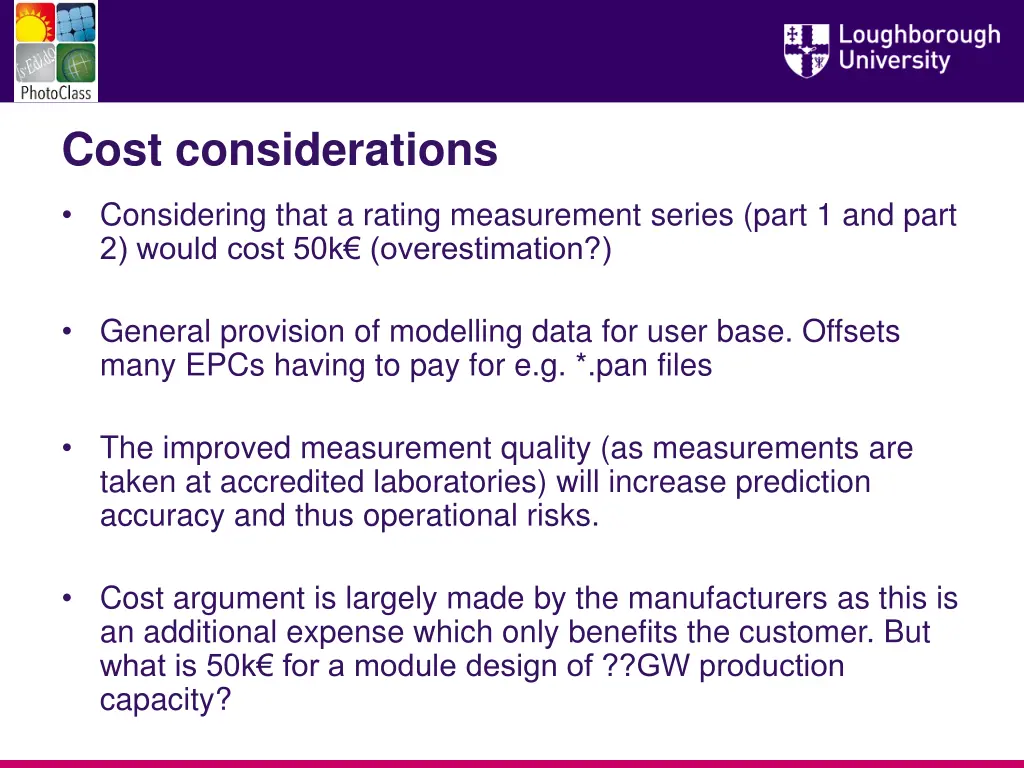 PhotoClass

Loughborough University

Cost considerations

• Considering that a rating measurement series (part 1 and part 2) would cost 50k€ (overestimation?)

• General provision of modelling data for user base. Offsets many EPCs having to pay for e.g. *.pan files

• The improved measurement quality (as measurements are taken at accredited laboratories) will increase prediction accuracy and thus operational risks.

• Cost argument is largely made by the manufacturers as this is an additional expense which only benefits the customer. But what is 50k€ for a module design of ??GW production capacity?